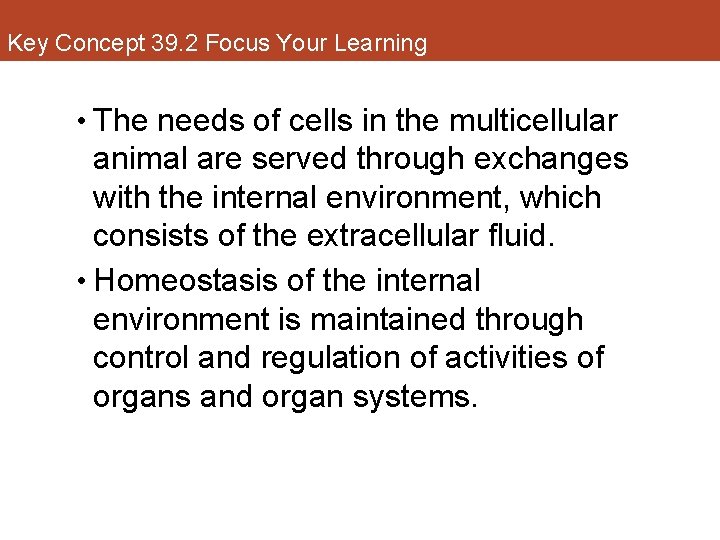 Key Concept 39.2 Focus Your Learning

• The needs of cells in the multicellular animal are served through exchanges with the internal environment, which consists of the extracellular fluid.

• Homeostasis of the internal environment is maintained through control and regulation of activities of organs and organ systems.